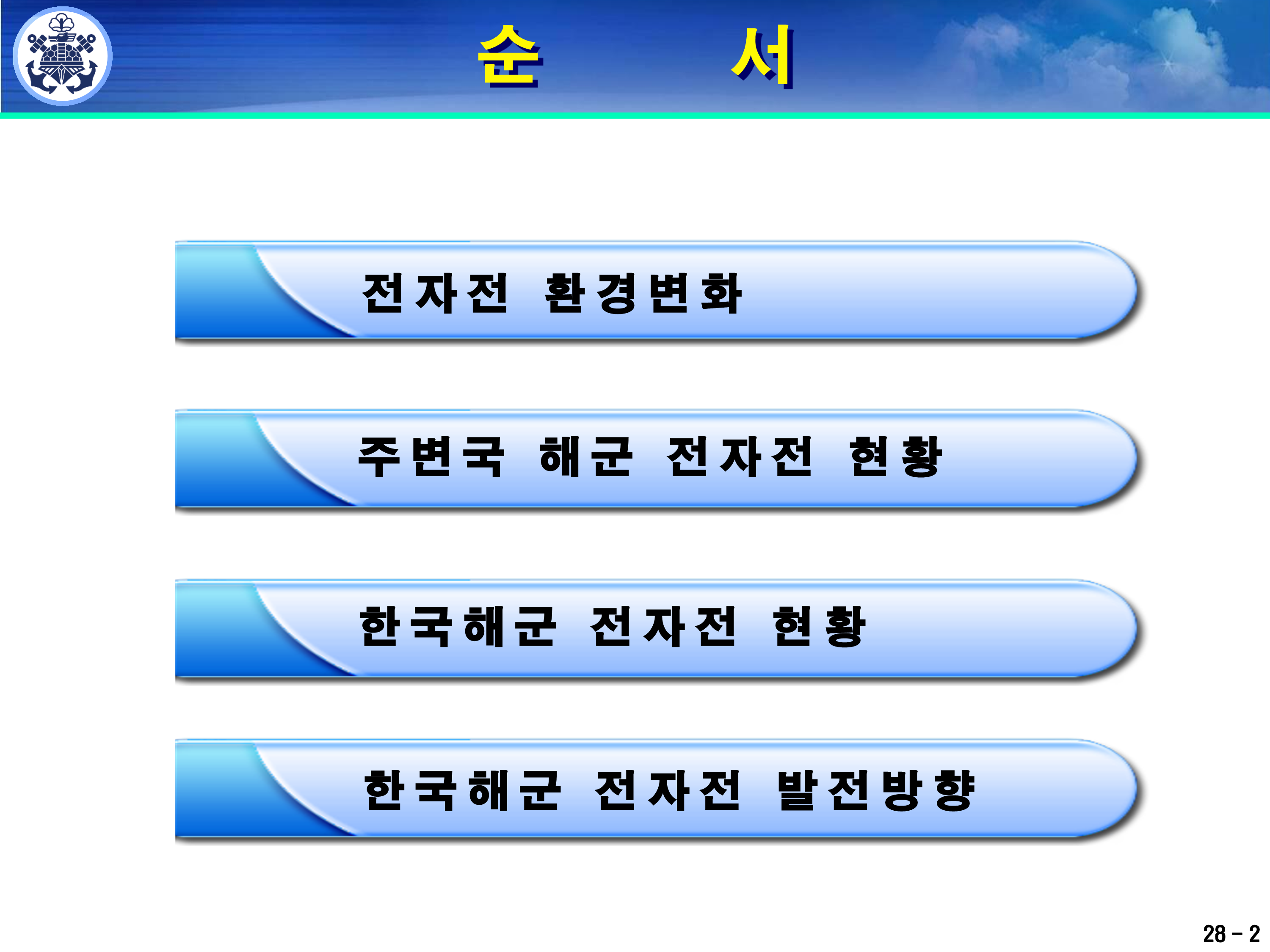 순 서

전자전 환경변화

주변국 해군 전자전 현황

한국해군 전자전 현황

한국해군 전자전 발전방향

28 – 2